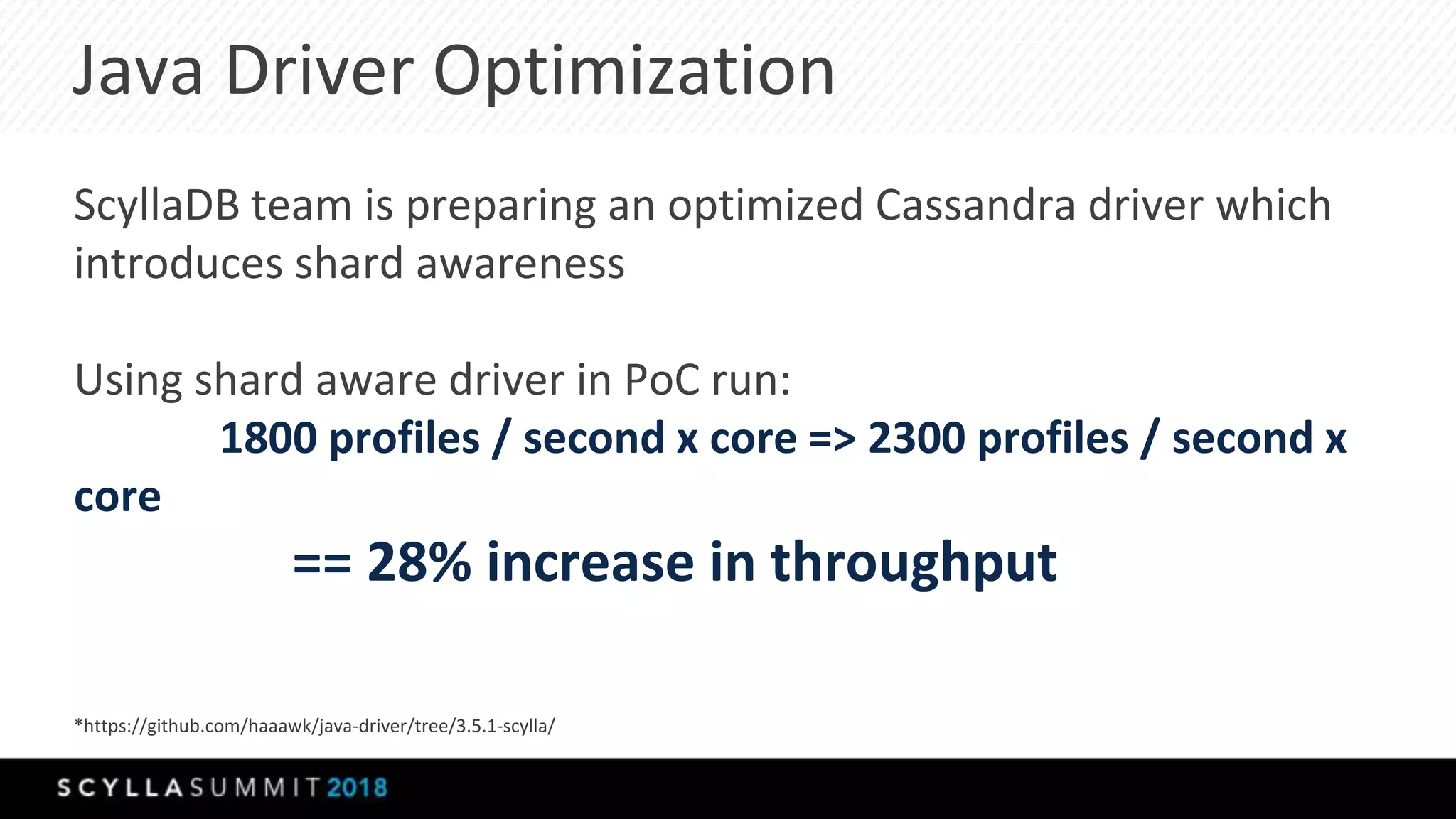 Java Driver Optimization

ScyllaDB team is preparing an optimized Cassandra driver which introduces shard awareness

Using shard aware driver in PoC run:
1800 profiles / second x core => 2300 profiles / second x core
== 28% increase in throughput

*https://github.com/haaawk/java-driver/tree/3.5.1-scylla/

SCYLLASUMMIT2018